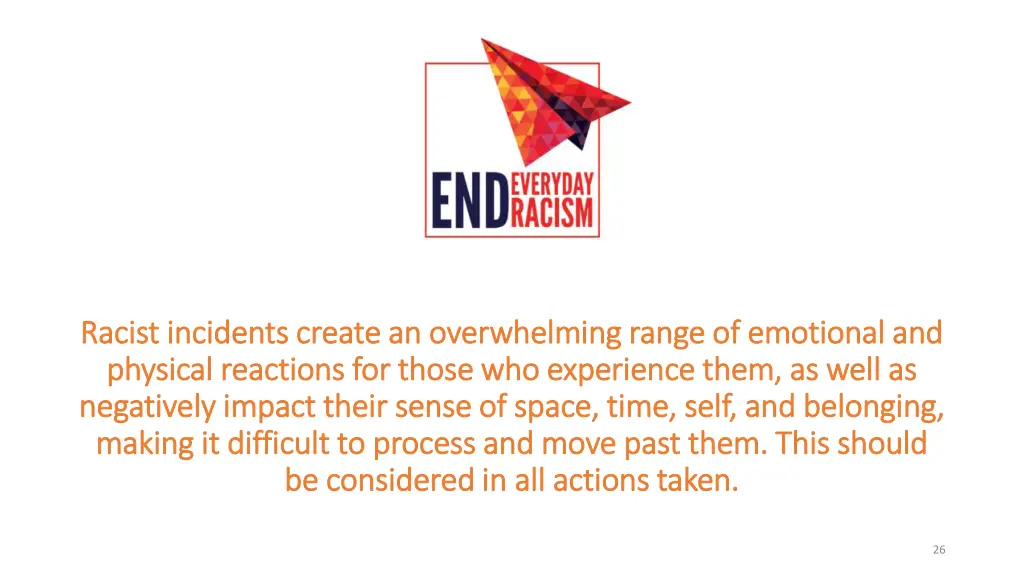 END EVERYDAY RACISM

Racist incidents create an overwhelming range of emotional and physical reactions for those who experience them, as well as negatively impact their sense of space, time, self, and belonging, making it difficult to process and move past them. This should be considered in all actions taken.

26